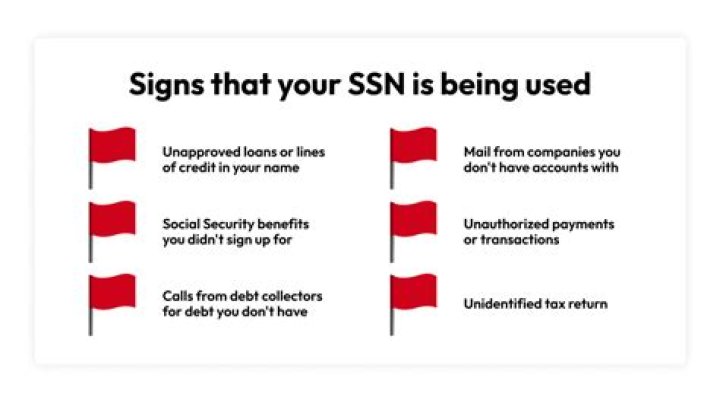 Signs that your SSN is being used

Unapproved loans or lines of credit in your name

Social Security benefits you didn't sign up for

Calls from debt collectors for debt you don't have

Mail from companies you don't have accounts with

Unauthorized payments or transactions

Unidentified tax return